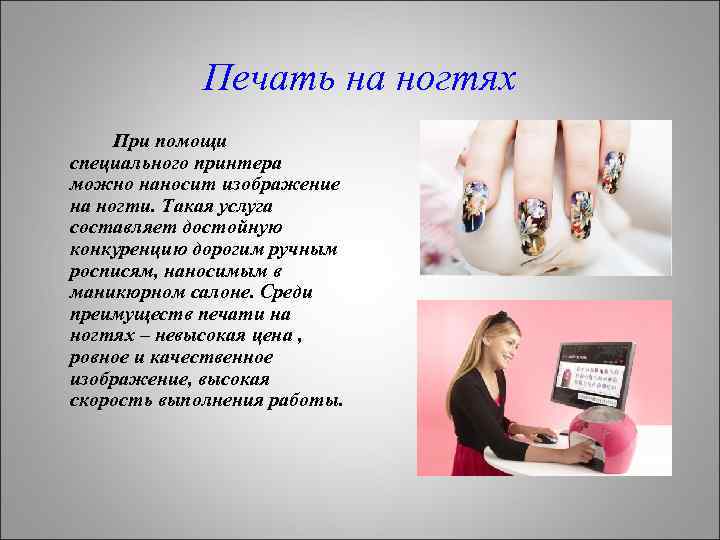 Печать на ногтях

При помощи специального принтера можно наносит изображение на ногти. Такая услуга составляет достойную конкуренцию дорогим ручным росписям, наносимым в маникюрном салоне. Среди преимуществ печати на ногтях – невысокая цена , ровное и качественное изображение, высокая скорость выполнения работы.